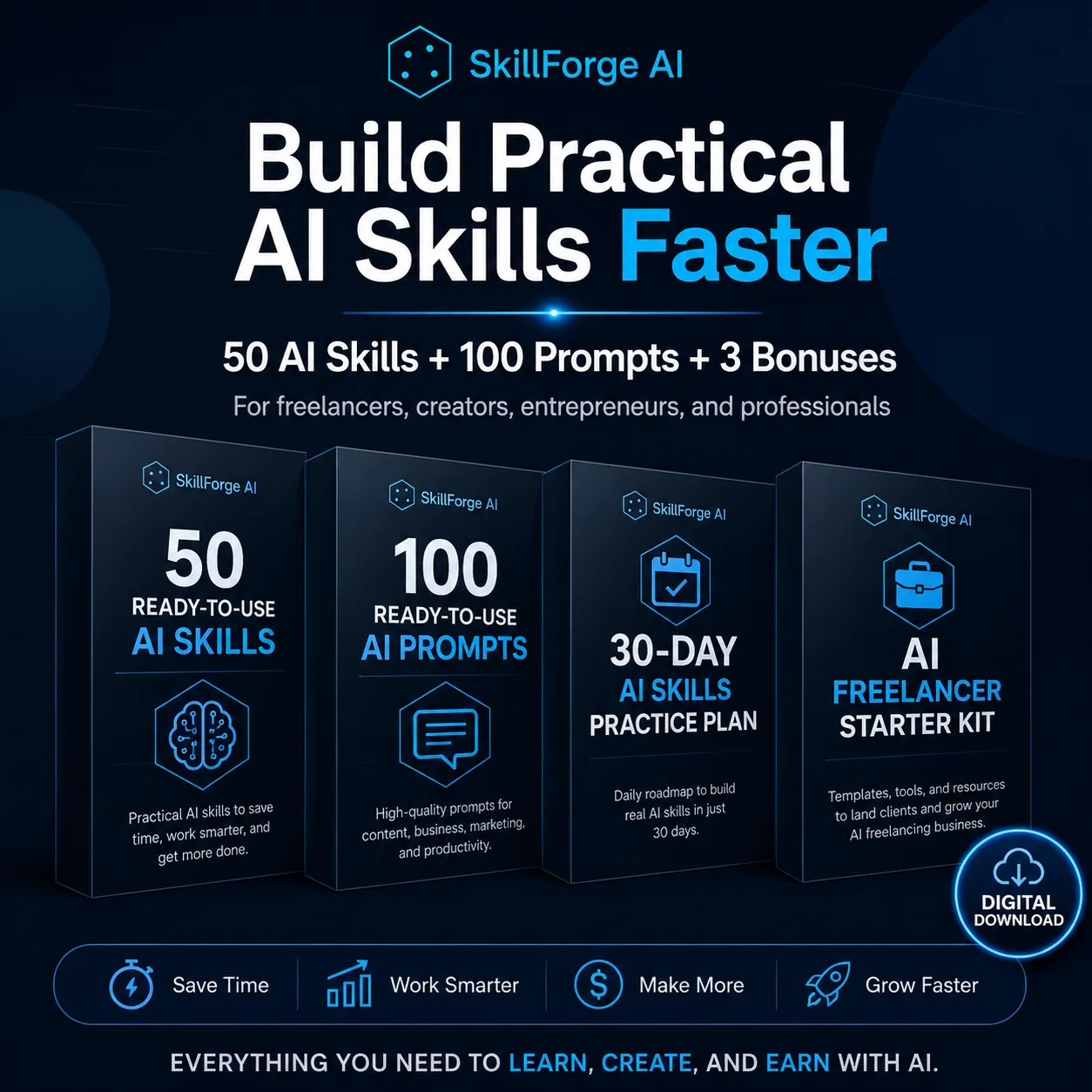 SkillForge AI

Build Practical AI Skills Faster

50 AI Skills + 100 Prompts + 3 Bonuses

For freelancers, creators, entrepreneurs, and professionals

SkillForge AI

50 READY-TO-USE AI SKILLS

Practical AI skills to save time, work smarter, and get more done.

SkillForge AI

100 READY-TO-USE AI PROMPTS

High-quality prompts for content, business, marketing, and productivity.

SkillForge AI

30-DAY AI SKILLS PRACTICE PLAN

Daily roadmap to build real AI skills in just 30 days.

SkillForge AI

AI FREELANCER STARTER KIT

Templates, tools, and resources to land clients and grow your AI freelancing business.

DIGITAL DOWNLOAD

Save Time

Work Smarter

Make More

Grow Faster

EVERYTHING YOU NEED TO LEARN, CREATE, AND EARN WITH AI.